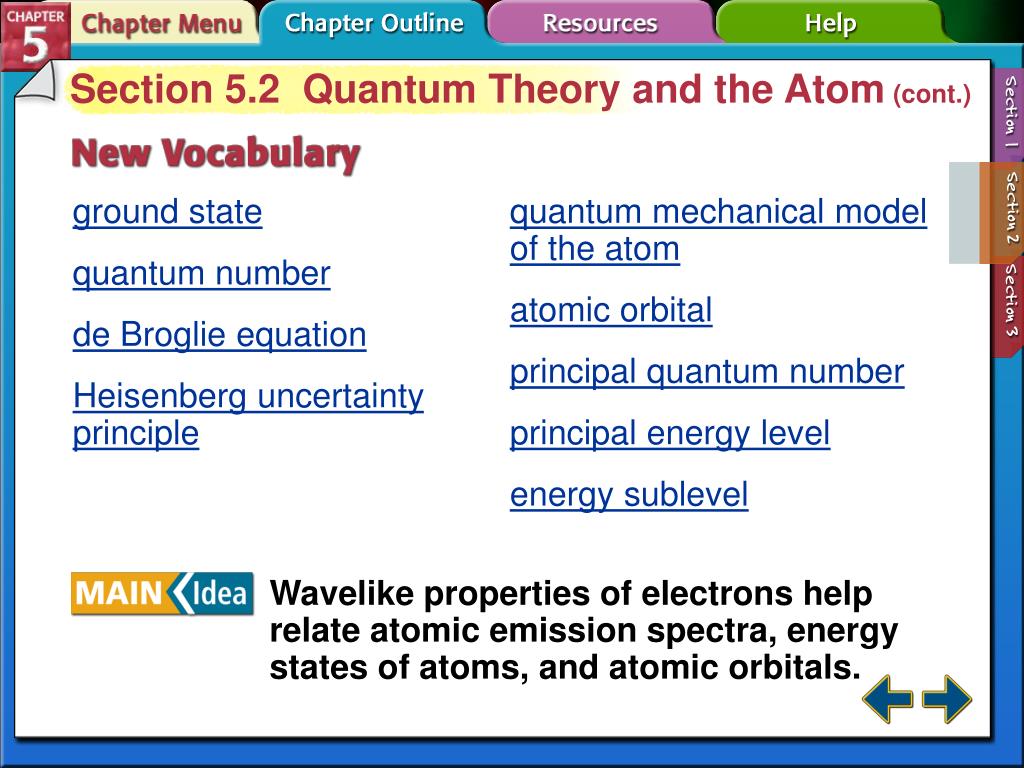 CHAPTER 5

Chapter Menu
Chapter Outline
Resources
Help

Section 5.2 Quantum Theory and the Atom (cont.)

Section 1
Section 2
Section 3

New Vocabulary

ground state

quantum number

de Broglie equation

Heisenberg uncertainty principle

quantum mechanical model of the atom

atomic orbital

principal quantum number

principal energy level

energy sublevel

MAIN Idea

Wavelike properties of electrons help relate atomic emission spectra, energy states of atoms, and atomic orbitals.